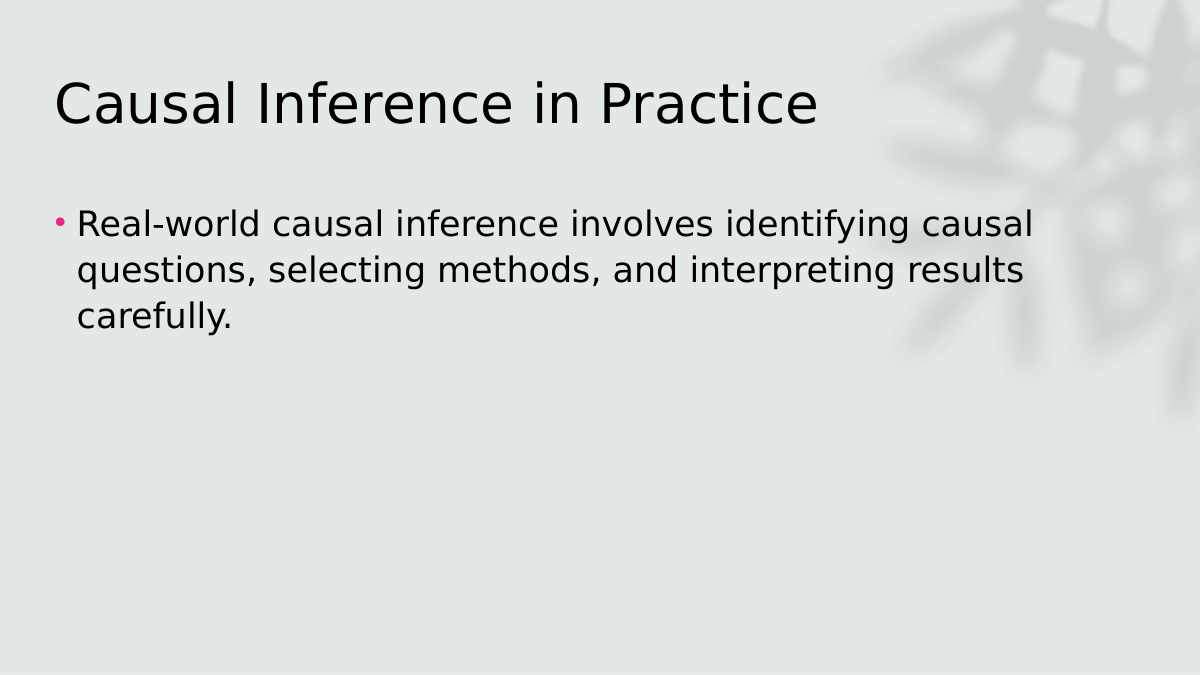 Causal Inference in Practice

• Real-world causal inference involves identifying causal questions, selecting methods, and interpreting results carefully.